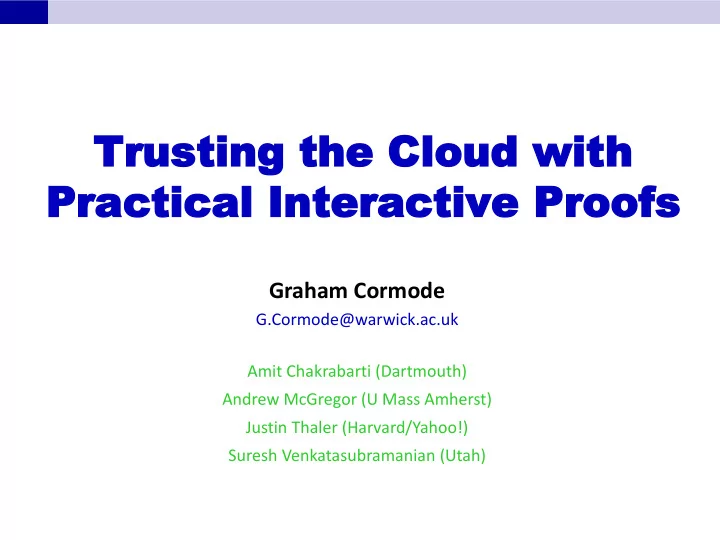 Trusting the Cloud with Practical Interactive Proofs

Graham Cormode
G.Cormode@warwick.ac.uk

Amit Chakrabarti (Dartmouth)
Andrew McGregor (U Mass Amherst)
Justin Thaler (Harvard/Yahoo!)
Suresh Venkatasubramanian (Utah)